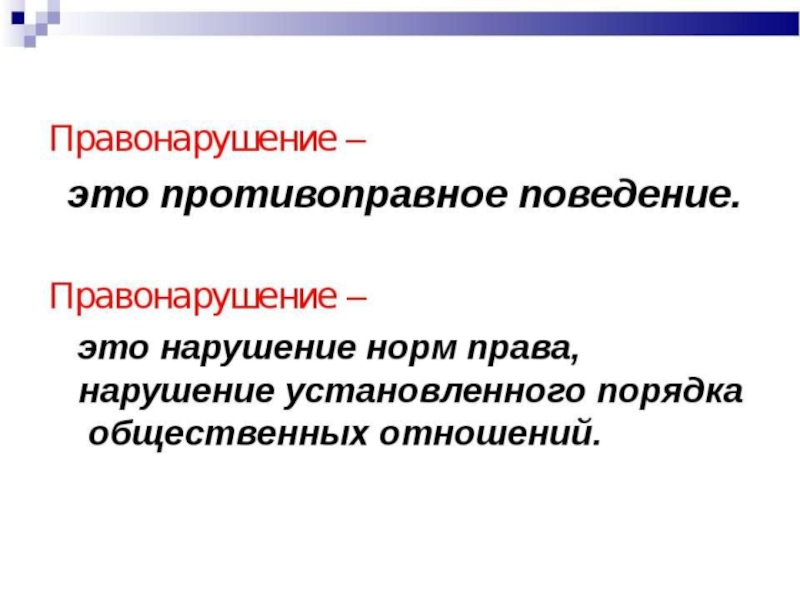 Правонарушение –

это противоправное поведение.

Правонарушение –

это нарушение норм права, нарушение установленного порядка общественных отношений.